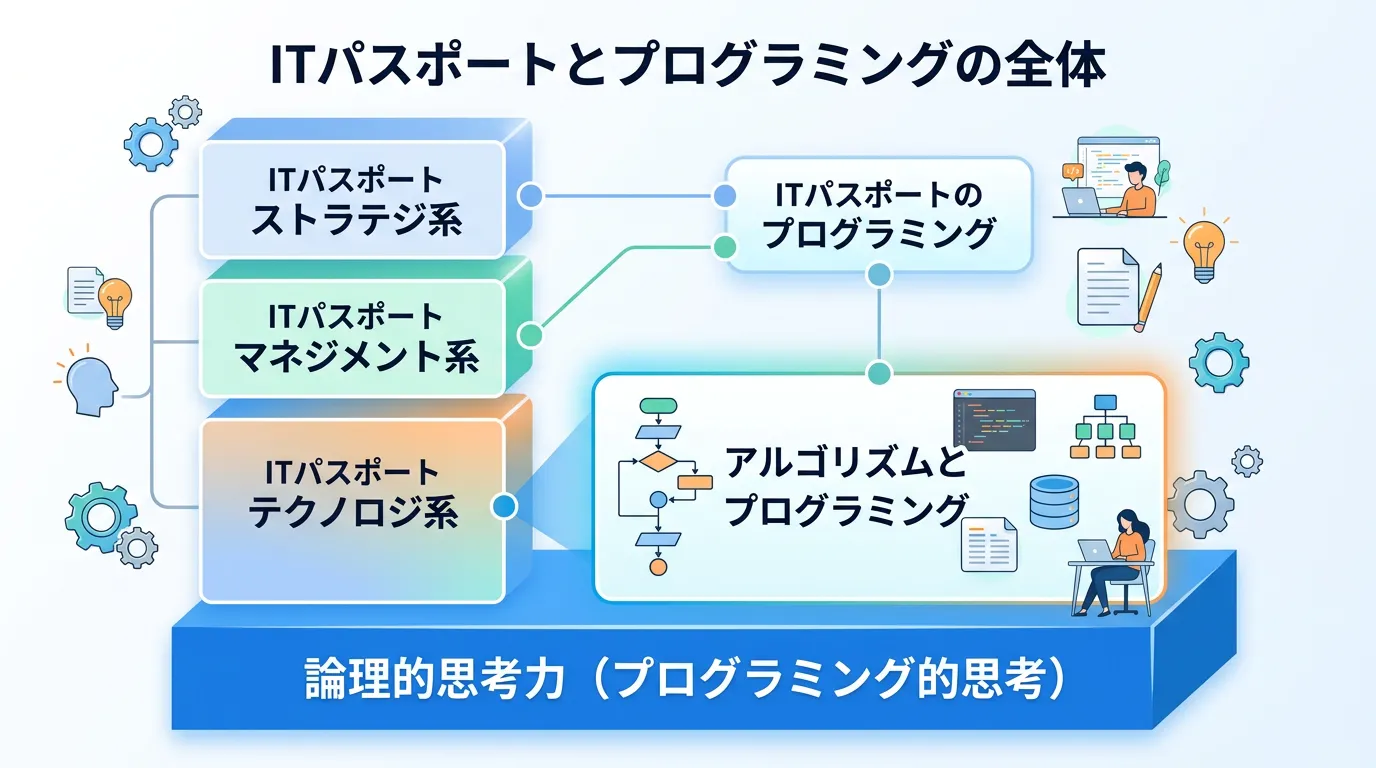 ITパスポートとプログラミングの全体

ITパスポート
ストラテジ系

ITパスポート
マネジメント系

ITパスポート
テクノロジ系

ITパスポートの
プログラミング

アルゴリズムと
プログラミング

論理的思考力（プログラミング的思考）